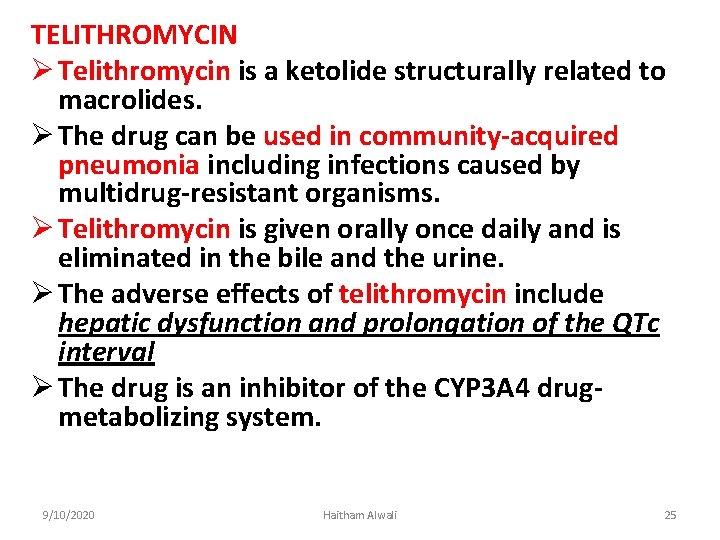 TELITHROMYCIN

➢ Telithromycin is a ketolide structurally related to macrolides.

➢ The drug can be used in community-acquired pneumonia including infections caused by multidrug-resistant organisms.

➢ Telithromycin is given orally once daily and is eliminated in the bile and the urine.

➢ The adverse effects of telithromycin include hepatic dysfunction and prolongation of the QTc interval

➢ The drug is an inhibitor of the CYP3A4 drug-metabolizing system.

9/10/2020 Haitham Alwali 25